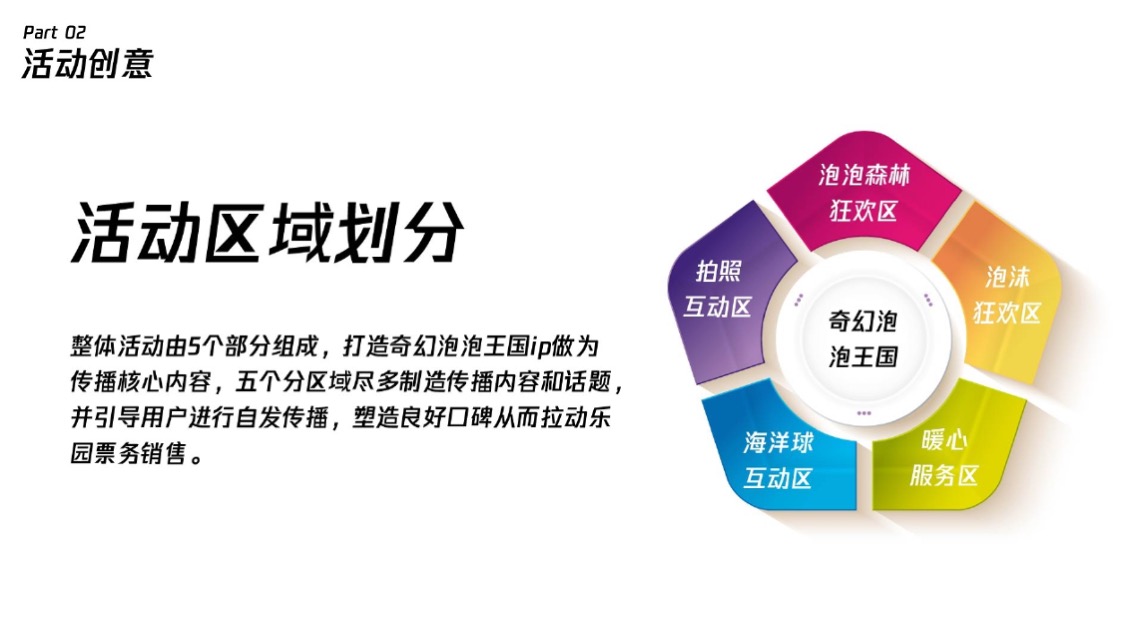 Part 02
活动创意

活动区域划分

整体活动由5个部分组成，打造奇幻泡泡王国ip做为传播核心内容，五个分区域尽多制造传播内容和话题，并引导用户进行自发传播，塑造良好口碑从而拉动乐园票务销售。

泡泡森林狂欢区

泡沫狂欢区

暖心服务区

海洋球互动区

拍照互动区

奇幻泡泡王国